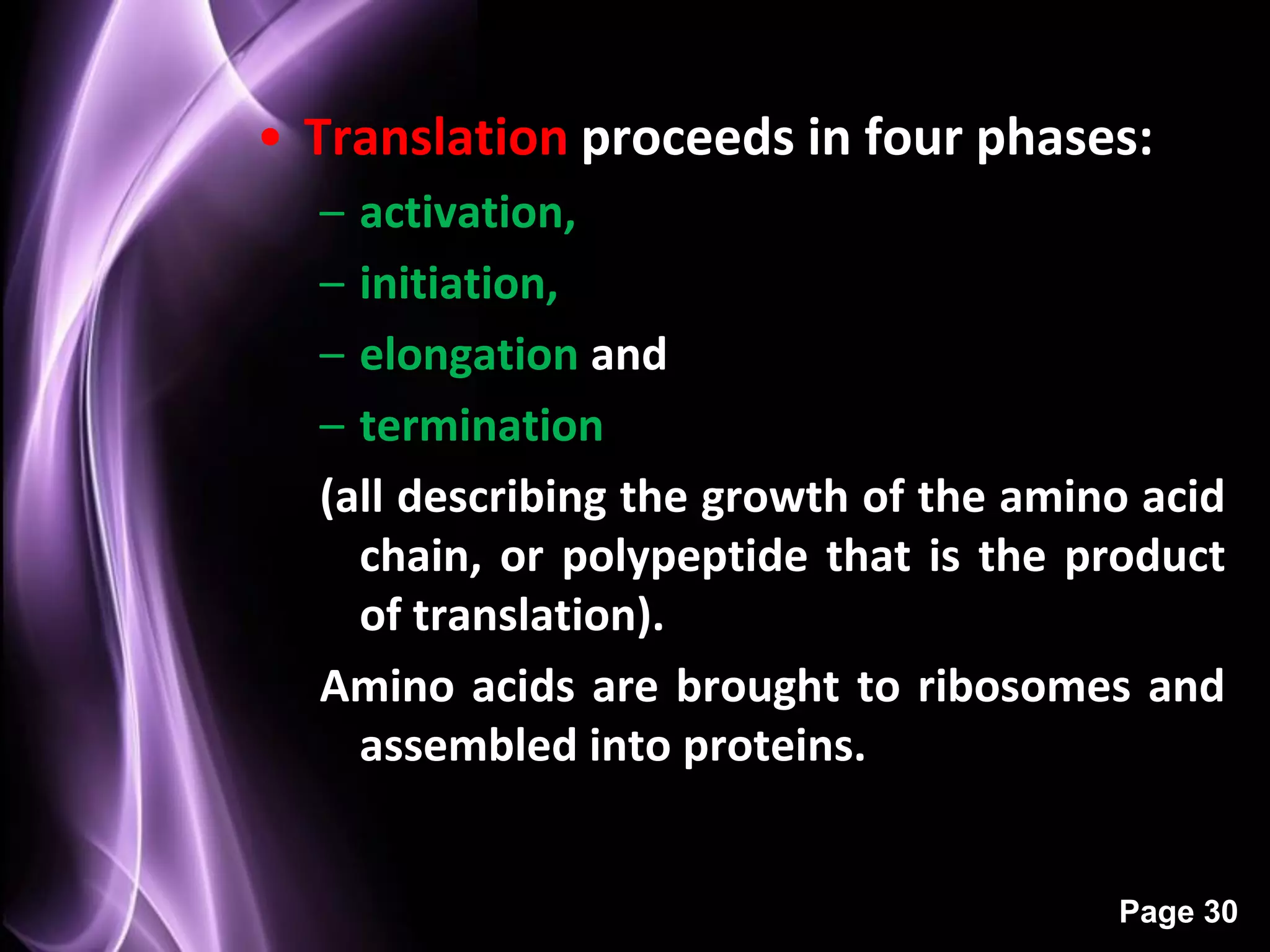 • Translation proceeds in four phases:

– activation,

– initiation,

– elongation and

– termination

(all describing the growth of the amino acid chain, or polypeptide that is the product of translation).

Amino acids are brought to ribosomes and assembled into proteins.

Page 30